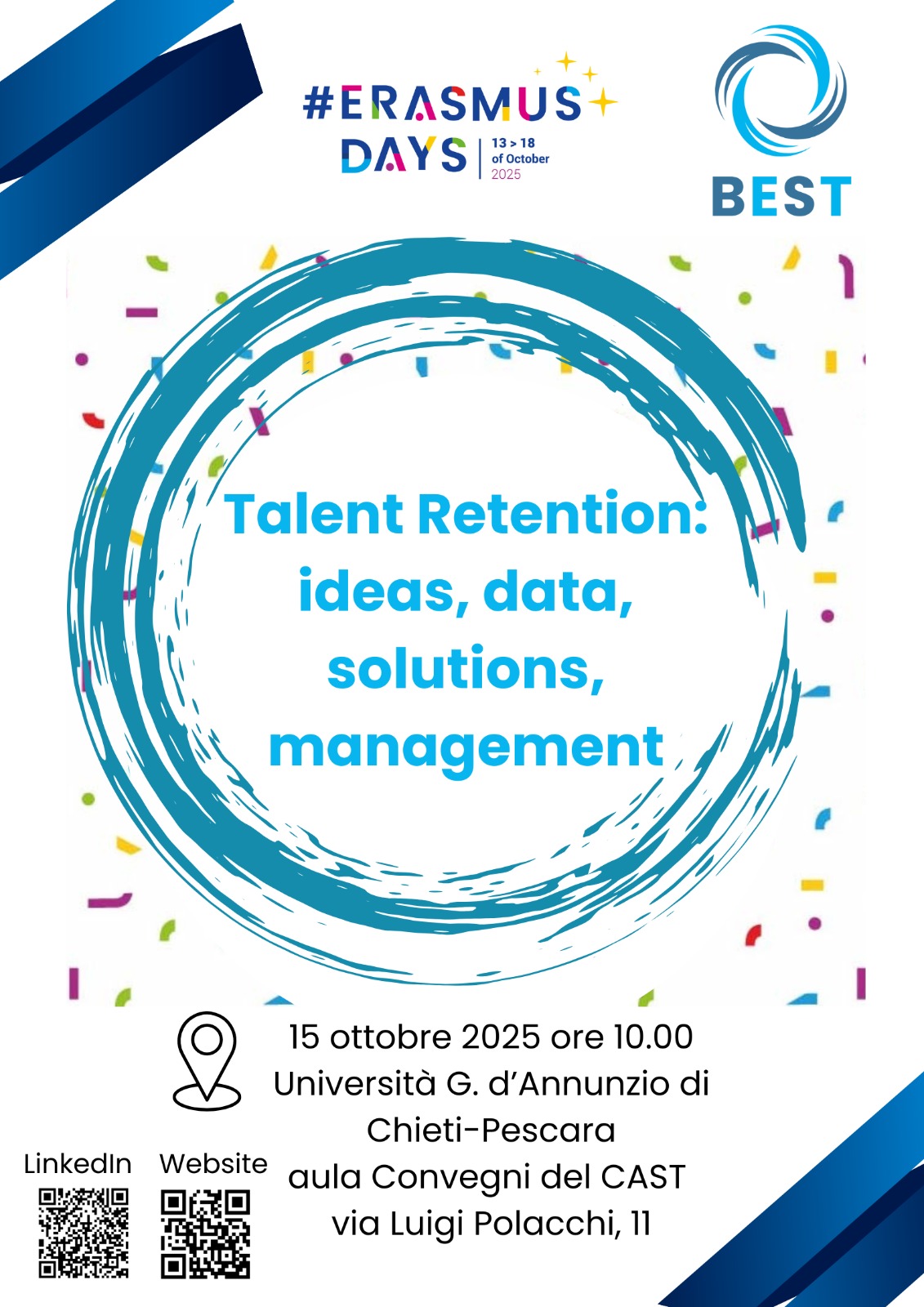 #ERASMUS DAYS 13 > 18 of October 2025

BEST

Talent Retention: ideas, data, solutions, management

15 ottobre 2025 ore 10.00
Università G. d'Annunzio di Chieti-Pescara
aula Convegni del CAST
via Luigi Polacchi, 11

LinkedIn

Website